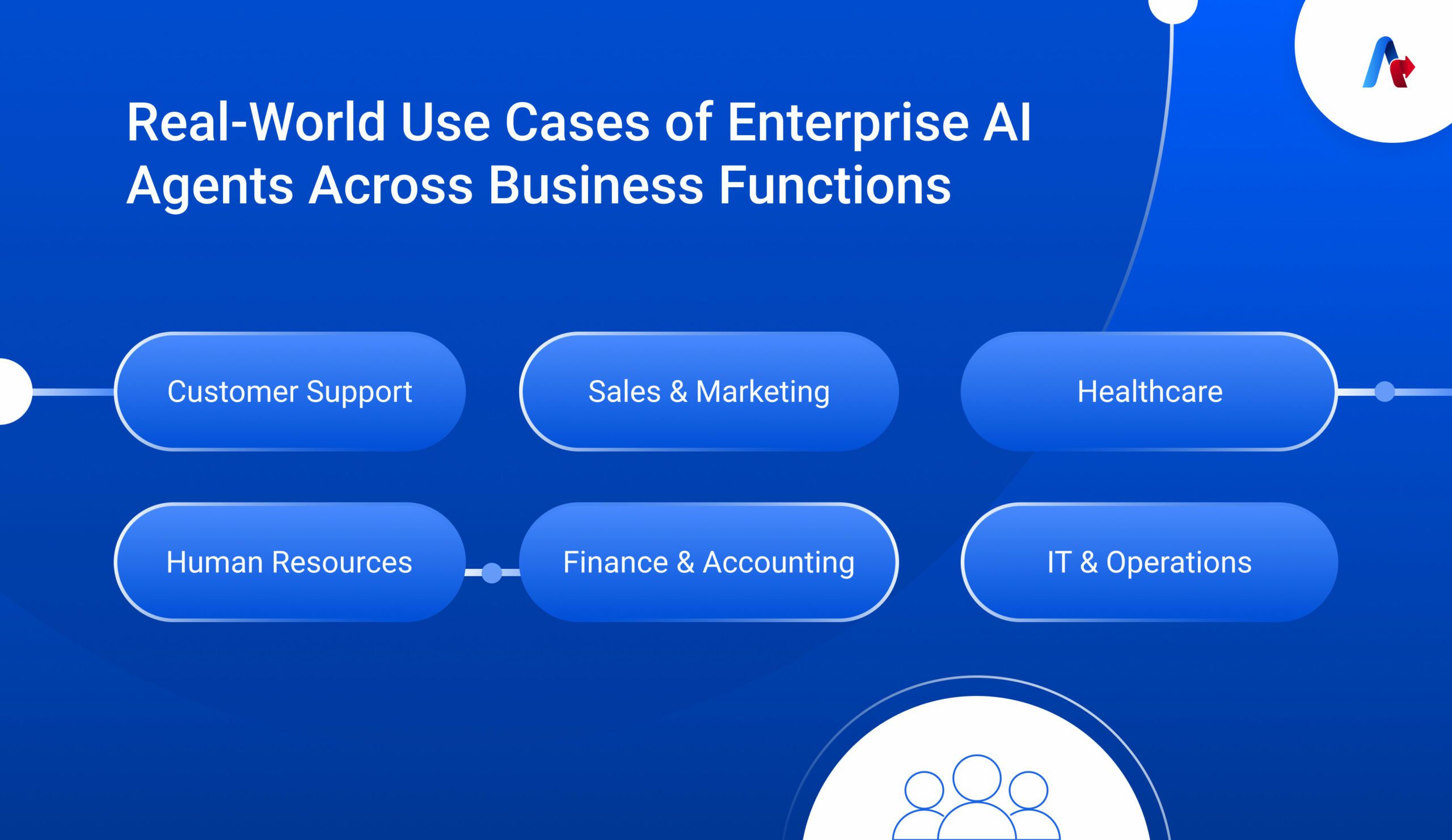 Real-World Use Cases of Enterprise AI Agents Across Business Functions

Customer Support

Sales & Marketing

Healthcare

Human Resources

Finance & Accounting

IT & Operations